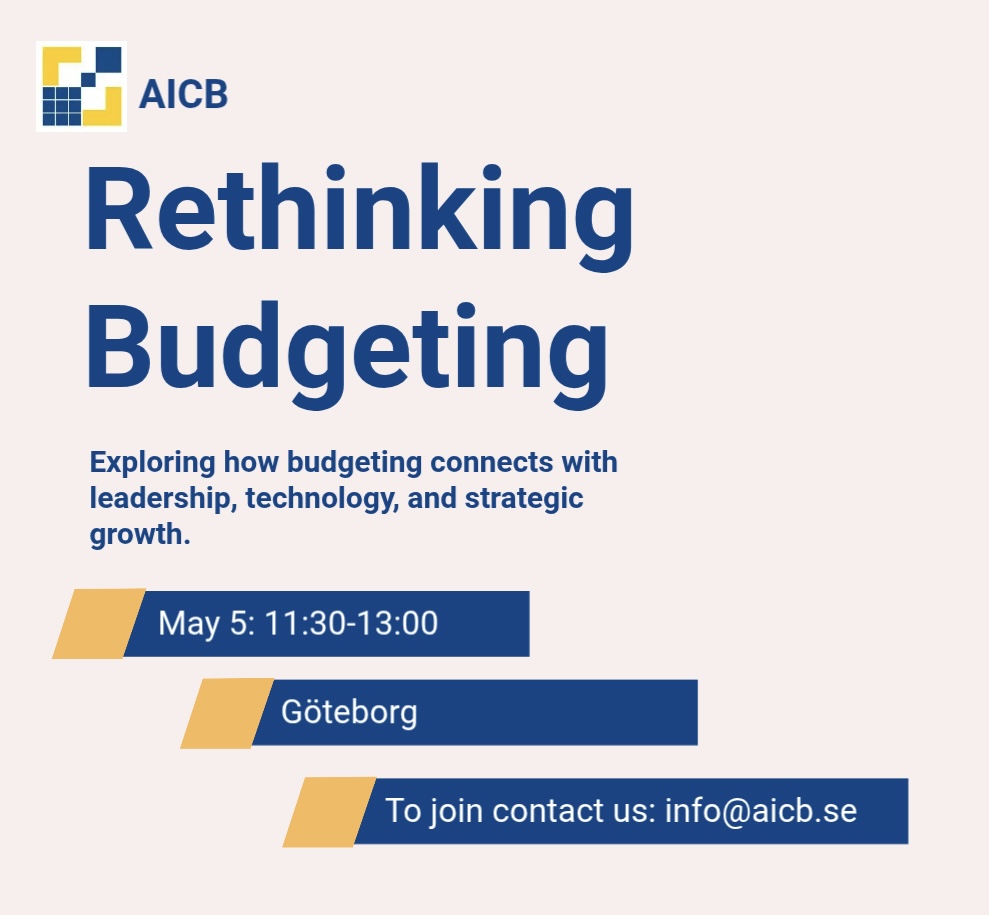 AICB

Rethinking Budgeting

Exploring how budgeting connects with leadership, technology, and strategic growth.

May 5: 11:30-13:00

Göteborg

To join contact us: info@aicb.se